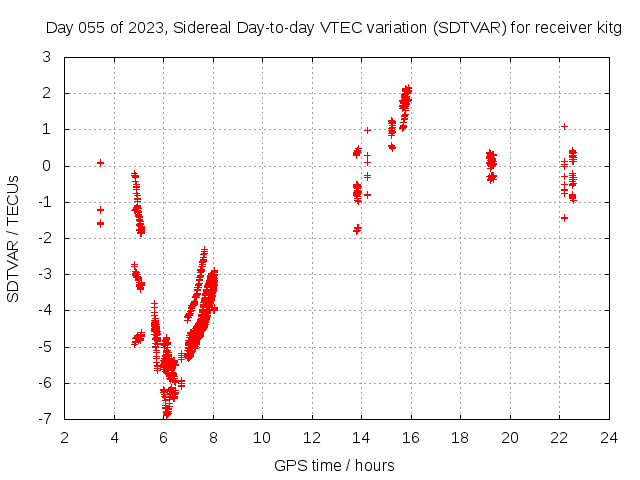 Day 055 of 2023, Sidereal Day-to-day VTEC variation (SDTVAR) for receiver kitg

SDTVAR / TECUs

3
2
1
0
-1
-2
-3
-4
-5
-6
-7

2 4 6 8 10 12 14 16 18 20 22 24

GPS time / hours